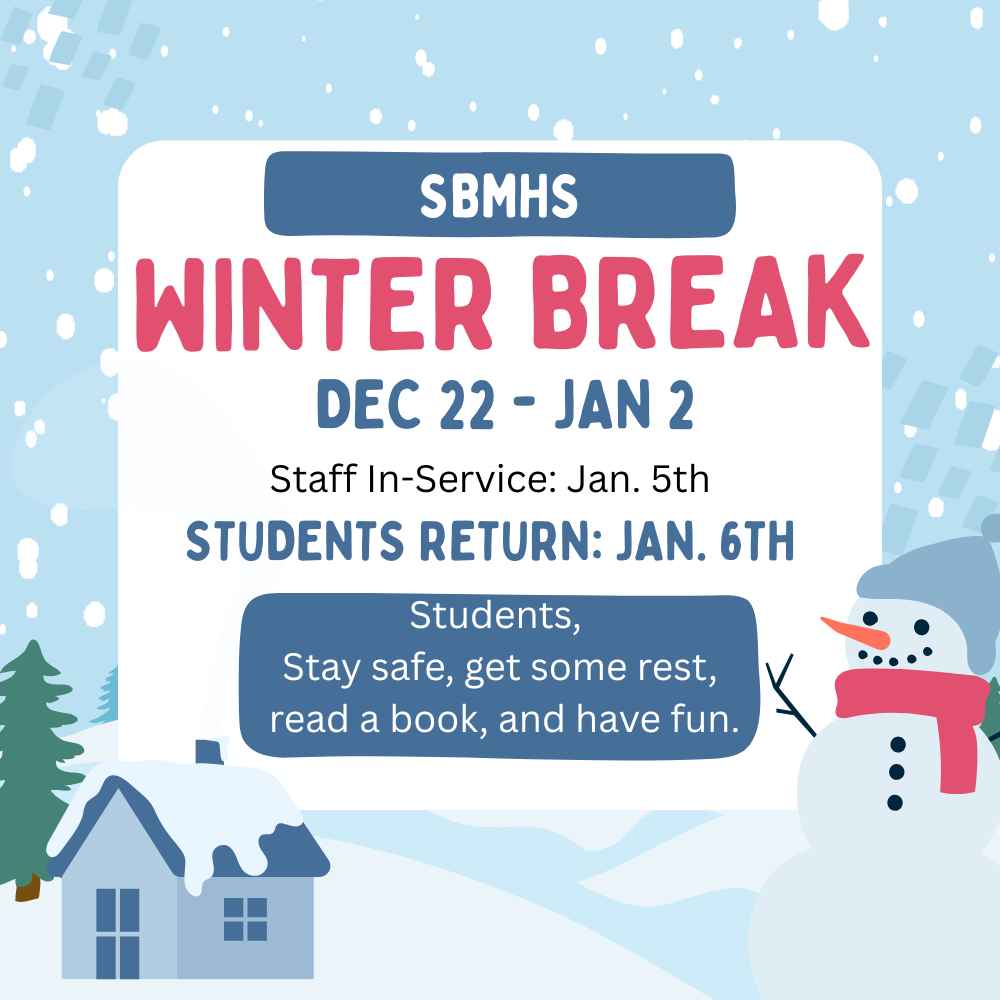 SBMHS

WINTER BREAK

DEC 22 - JAN 2

Staff In-Service: Jan. 5th

STUDENTS RETURN: JAN. 6TH

Students,
Stay safe, get some rest, read a book, and have fun.